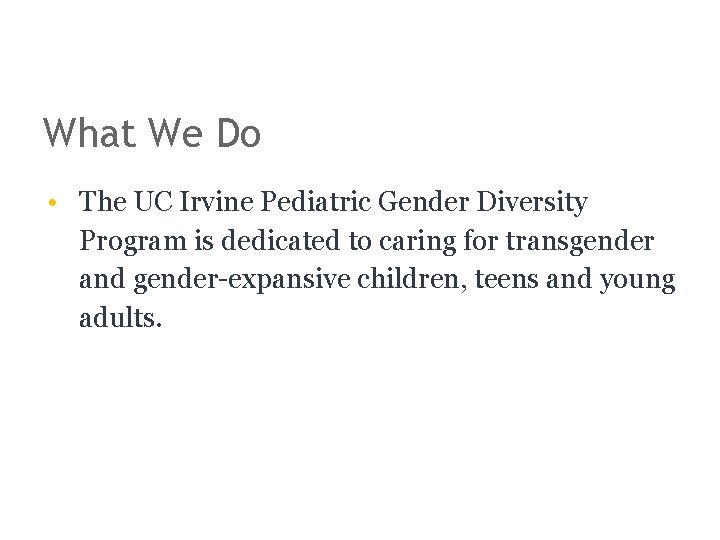 What We Do

• The UC Irvine Pediatric Gender Diversity Program is dedicated to caring for transgender and gender-expansive children, teens and young adults.